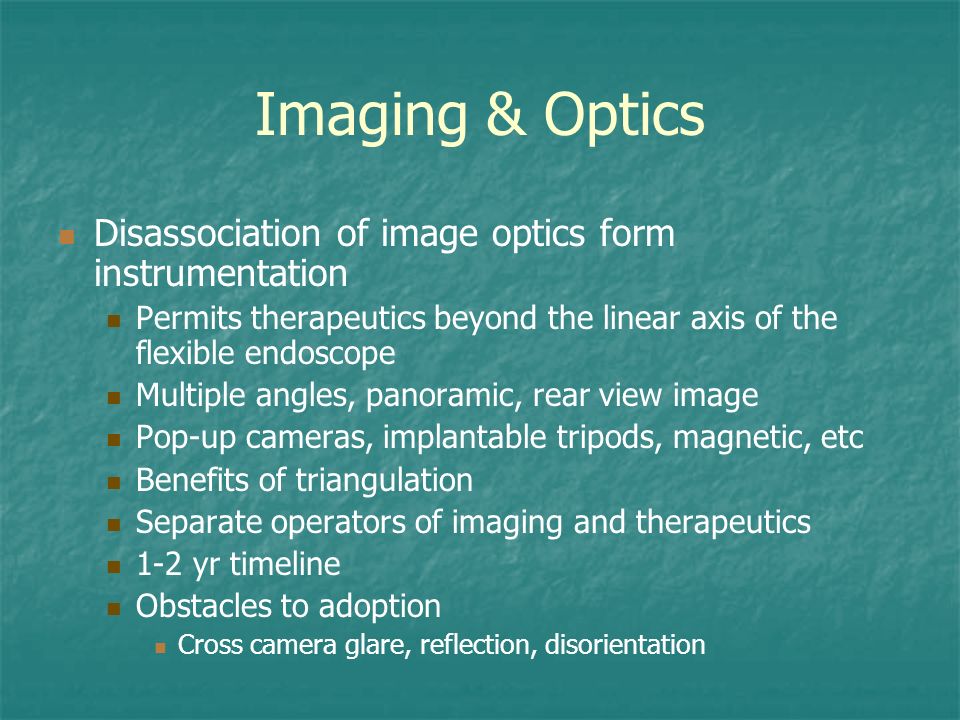 Imaging & Optics

- Disassociation of image optics form instrumentation
  - Permits therapeutics beyond the linear axis of the flexible endoscope
  - Multiple angles, panoramic, rear view image
  - Pop-up cameras, implantable tripods, magnetic, etc
  - Benefits of triangulation
  - Separate operators of imaging and therapeutics
  - 1-2 yr timeline
  - Obstacles to adoption
    - Cross camera glare, reflection, disorientation